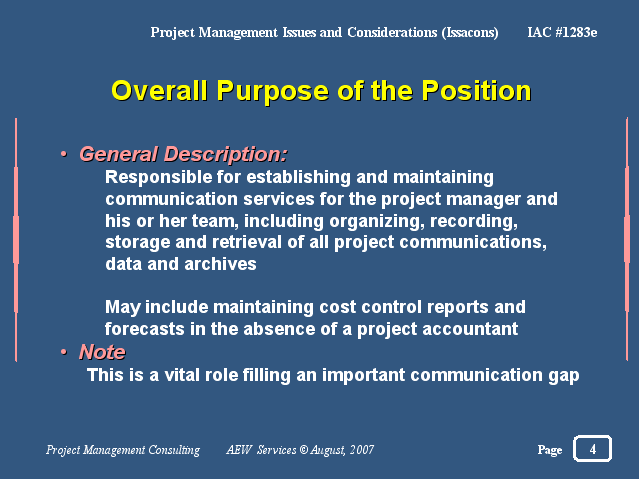 Project Management Issues and Considerations (Issacons) IAC #1283e

Overall Purpose of the Position

• General Description:
Responsible for establishing and maintaining communication services for the project manager and his or her team, including organizing, recording, storage and retrieval of all project communications, data and archives

May include maintaining cost control reports and forecasts in the absence of a project accountant

• Note
This is a vital role filling an important communication gap

Project Management Consulting AEW Services © August, 2007 Page 4